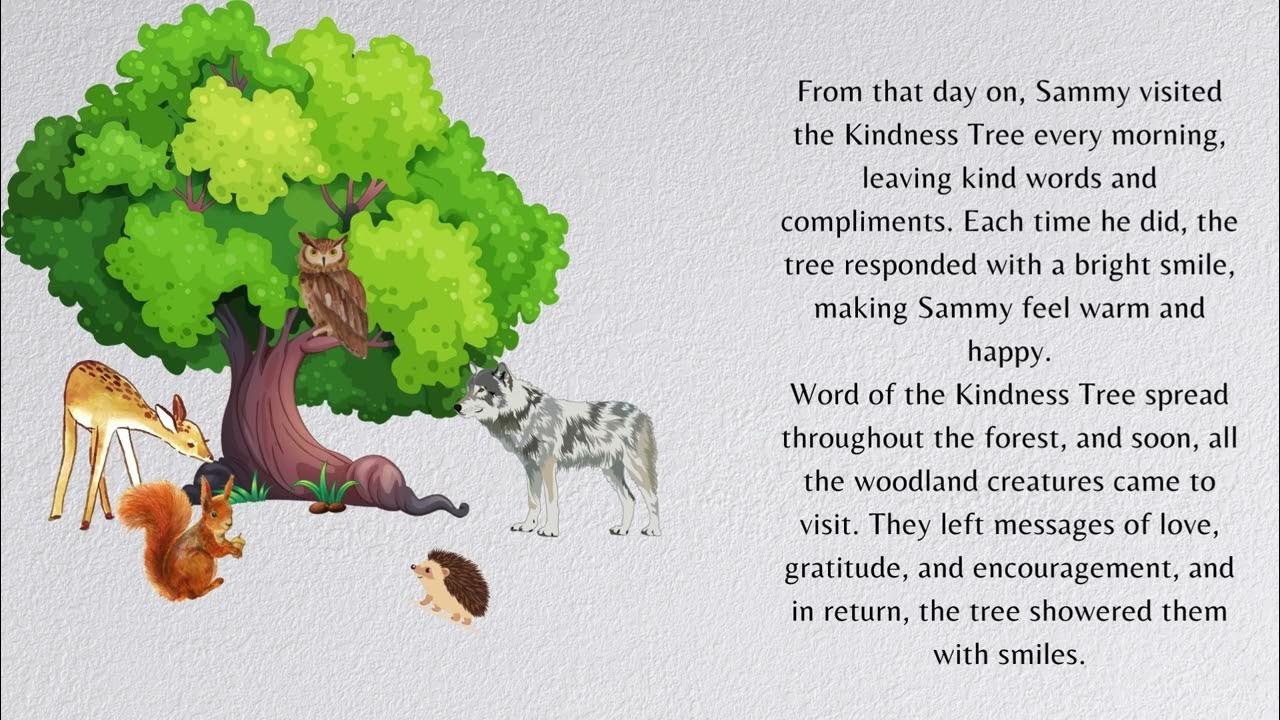 From that day on, Sammy visited the Kindness Tree every morning, leaving kind words and compliments. Each time he did, the tree responded with a bright smile, making Sammy feel warm and happy.
Word of the Kindness Tree spread throughout the forest, and soon, all the woodland creatures came to visit. They left messages of love, gratitude, and encouragement, and in return, the tree showered them with smiles.